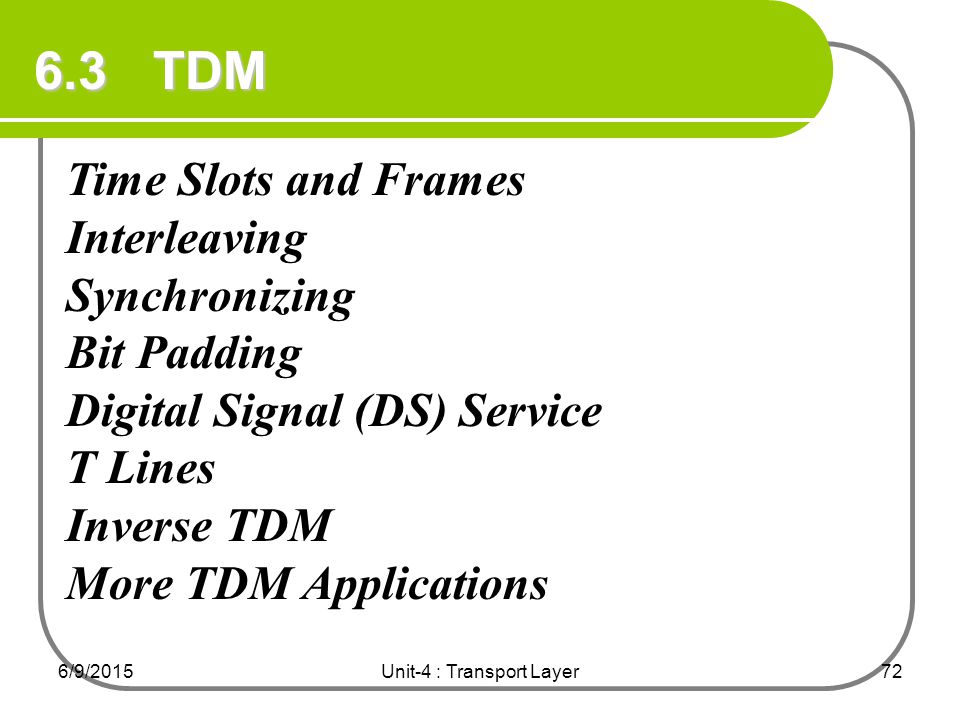 6.3 TDM

Time Slots and Frames
Interleaving
Synchronizing
Bit Padding
Digital Signal (DS) Service
T Lines
Inverse TDM
More TDM Applications

6/9/2015
Unit-4 : Transport Layer
72